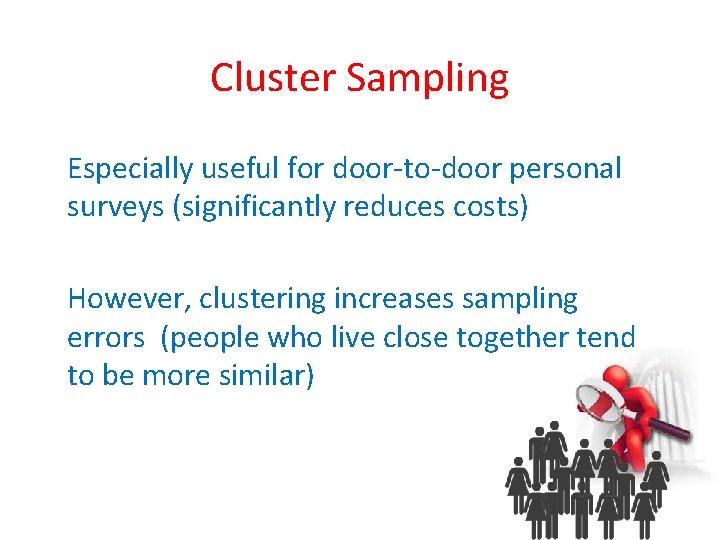 Cluster Sampling

Especially useful for door-to-door personal surveys (significantly reduces costs)

However, clustering increases sampling errors (people who live close together tend to be more similar)